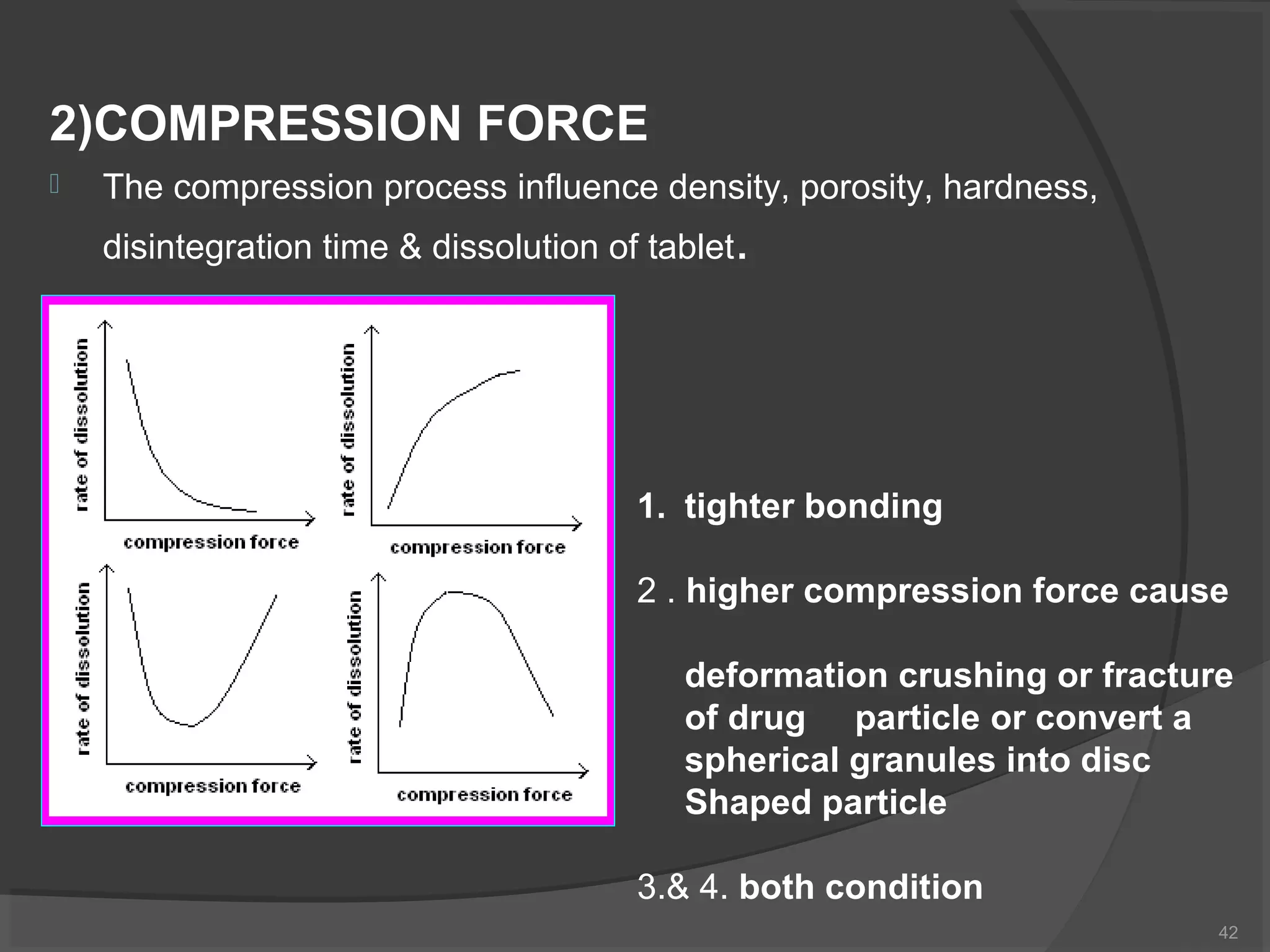 2)COMPRESSION FORCE

The compression process influence density, porosity, hardness, disintegration time & dissolution of tablet.

rate of dissolution

compression force

rate of dissolution

compression force

rate of dissolution

compression force

rate of dissolution

compression force

1. tighter bonding

2 . higher compression force cause

deformation crushing or fracture of drug particle or convert a spherical granules into disc Shaped particle

3.& 4. both condition

42